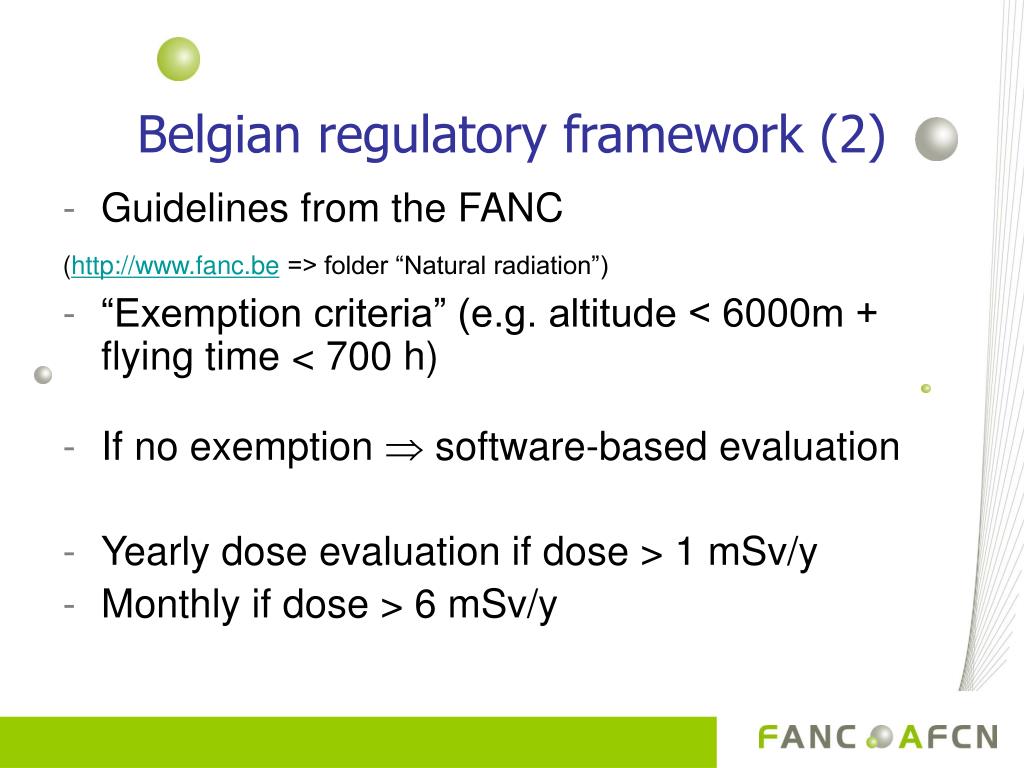 Belgian regulatory framework (2)

- Guidelines from the FANC

(http://www.fanc.be => folder “Natural radiation”)

- “Exemption criteria” (e.g. altitude < 6000m + flying time < 700 h)

- If no exemption $\Rightarrow$ software-based evaluation

- Yearly dose evaluation if dose > 1 mSv/y
- Monthly if dose > 6 mSv/y

FANC AFCN